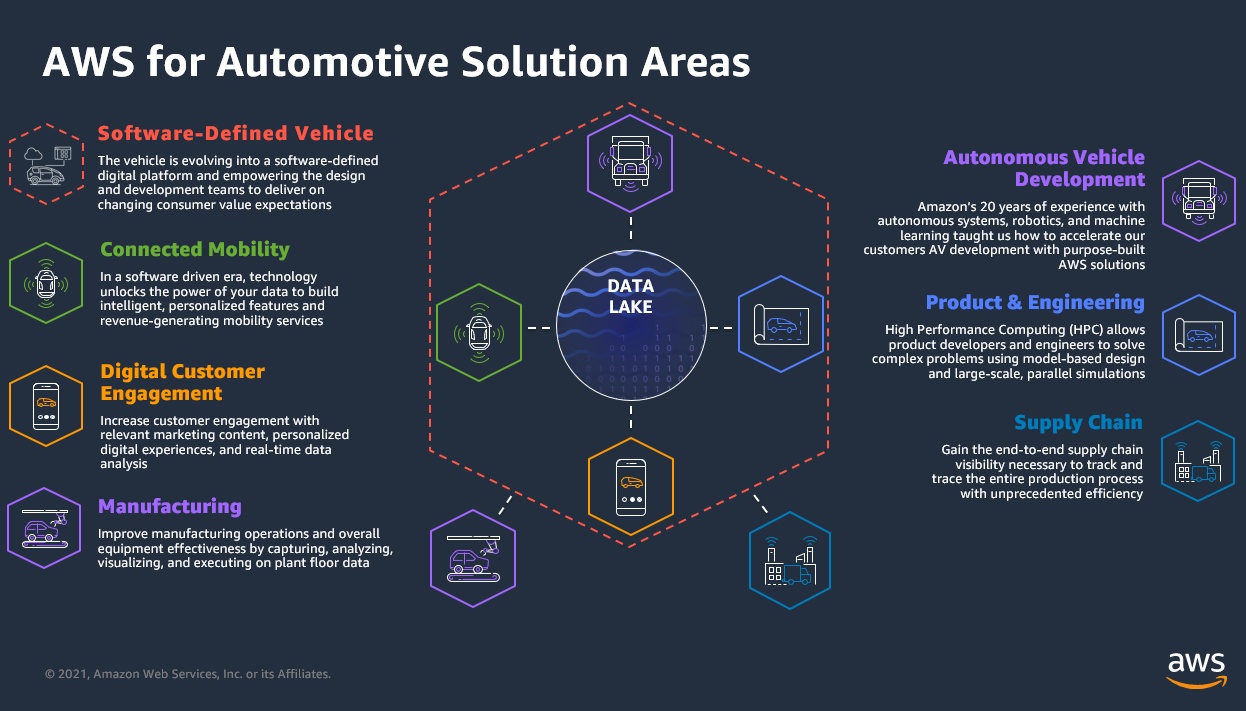 AWS for Automotive Solution Areas

Software-Defined Vehicle

The vehicle is evolving into a software-defined digital platform and empowering the design and development teams to deliver on changing consumer value expectations

Connected Mobility

In a software driven era, technology unlocks the power of your data to build intelligent, personalized features and revenue-generating mobility services

Digital Customer Engagement

Increase customer engagement with relevant marketing content, personalized digital experiences, and real-time data analysis

Manufacturing

Improve manufacturing operations and overall equipment effectiveness by capturing, analyzing, visualizing, and executing on plant floor data

DATA LAKE

Autonomous Vehicle Development

Amazon's 20 years of experience with autonomous systems, robotics, and machine learning taught us how to accelerate our customers AV development with purpose-built AWS solutions

Product & Engineering

High Performance Computing (HPC) allows product developers and engineers to solve complex problems using model-based design and large-scale, parallel simulations

Supply Chain

Gain the end-to-end supply chain visibility necessary to track and trace the entire production process with unprecedented efficiency

© 2021, Amazon Web Services, Inc. or its Affiliates.

aws